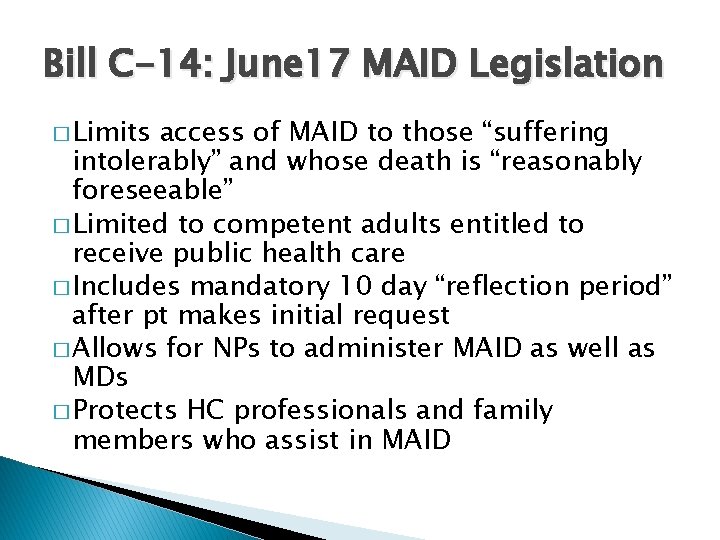 Bill C-14: June17 MAID Legislation

□ Limits access of MAID to those “suffering intolerably” and whose death is “reasonably foreseeable”
□ Limited to competent adults entitled to receive public health care
□ Includes mandatory 10 day “reflection period” after pt makes initial request
□ Allows for NPs to administer MAID as well as MDs
□ Protects HC professionals and family members who assist in MAID